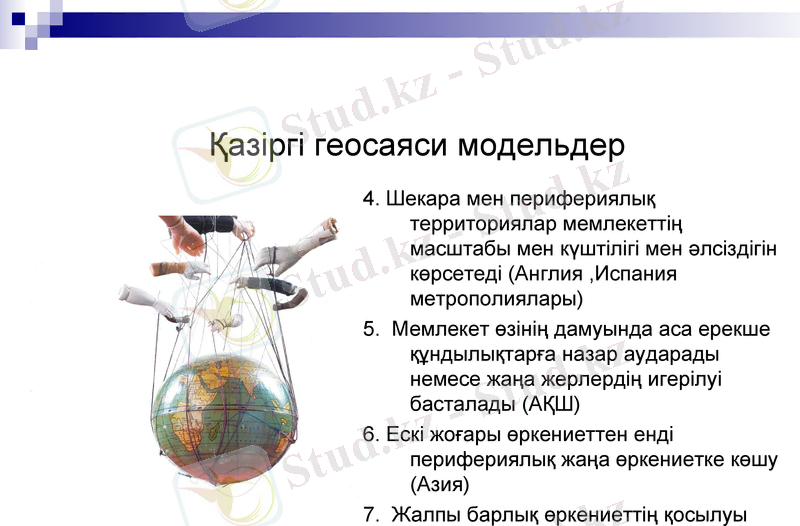 Stud.kz - Stud.kz

Қазіргі геосаяси модельдер

4. Шекара мен перифериялық территориялар мемлекеттің масштабы мен күштілігі мен әлсіздігін көрсетеді (Англия ,Испания метрополиялары)

5. Мемлекет өзінің дамуында аса ерекше құндылықтарға назар аударады немесе жаңа жерлердің игерілуі басталады (АҚШ)

6. Ескі жоғары өркениеттен енді перифериялық жаңа өркениетке көшу (Азия)

7. Жалпы барлық өркениеттің қосылуы